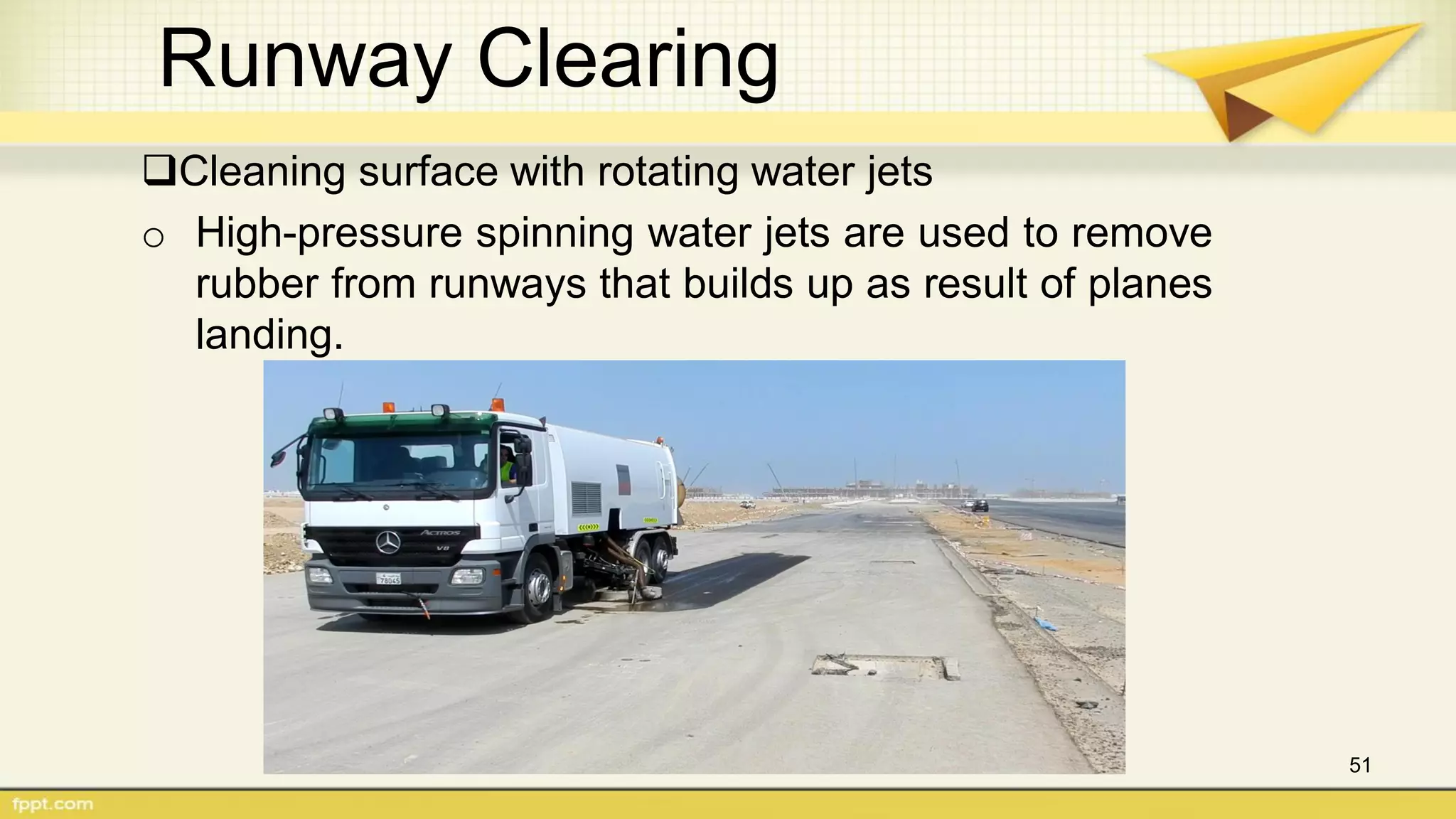 Runway Clearing

❑Cleaning surface with rotating water jets

o High-pressure spinning water jets are used to remove rubber from runways that builds up as result of planes landing.

ACTROS
V8
78045

51

fppt.com